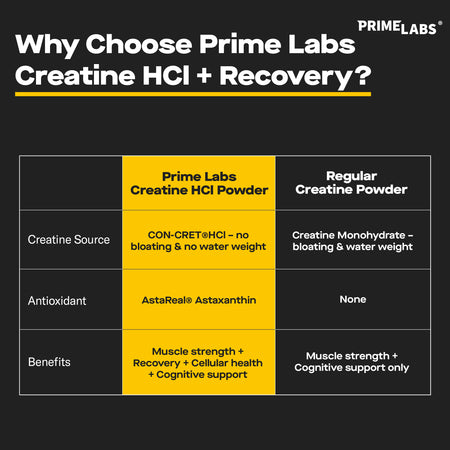 PRIMELABS®

Why Choose Prime Labs Creatine HCl + Recovery?

| | Prime Labs Creatine HCl Powder | Regular Creatine Powder |
|---|---|---|
| Creatine Source | CON-CRET®HCl – no bloating & no water weight | Creatine Monohydrate – bloating & water weight |
| Antioxidant | AstaReal® Astaxanthin | None |
| Benefits | Muscle strength + Recovery + Cellular health + Cognitive support | Muscle strength + Cognitive support only |